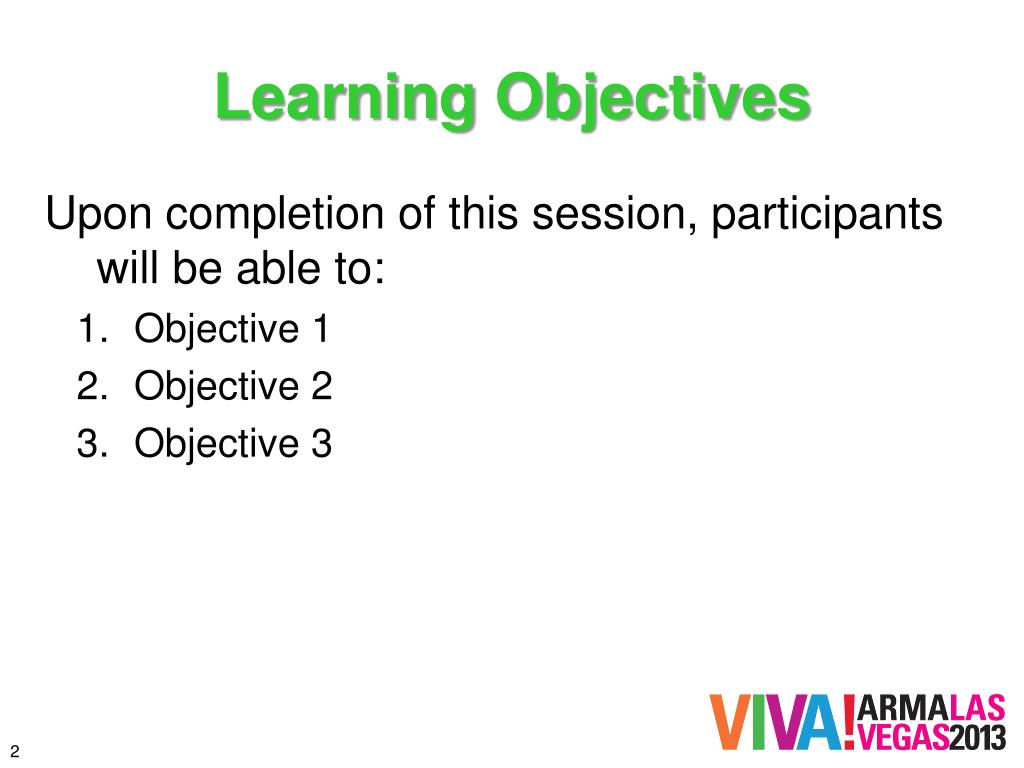 Learning Objectives

Upon completion of this session, participants will be able to:

1. Objective 1
2. Objective 2
3. Objective 3

2

VIVA! ARMA LAS VEGAS 2013